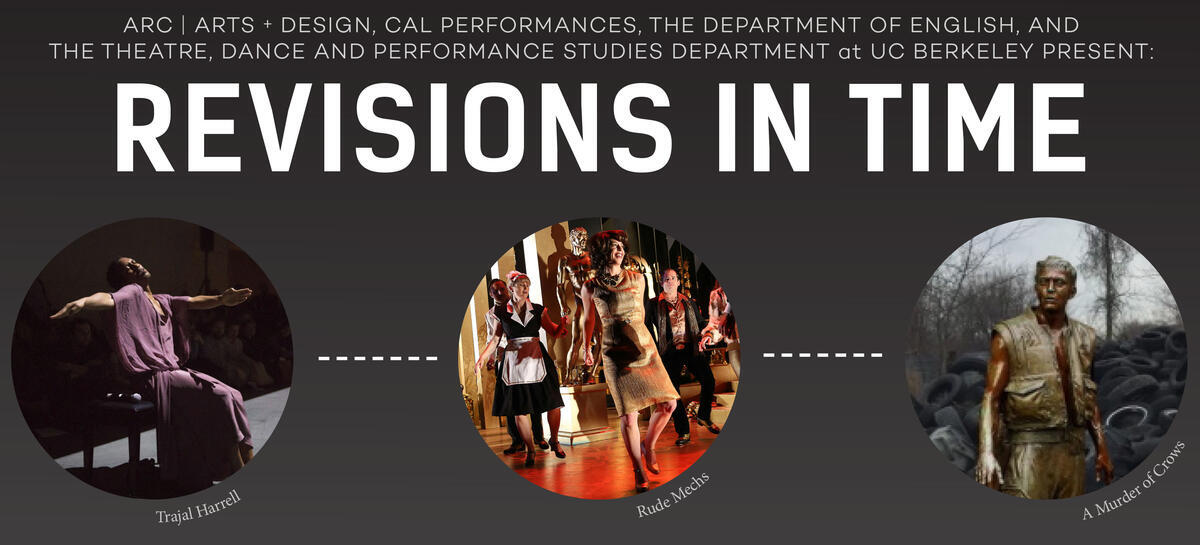 ARC | ARTS + DESIGN, CAL PERFORMANCES, THE DEPARTMENT OF ENGLISH, AND THE THEATRE, DANCE AND PERFORMANCE STUDIES DEPARTMENT at UC BERKELEY PRESENT:

REVISIONS IN TIME

Trajal Harrell

Rude Mechs

A Murder of Crows